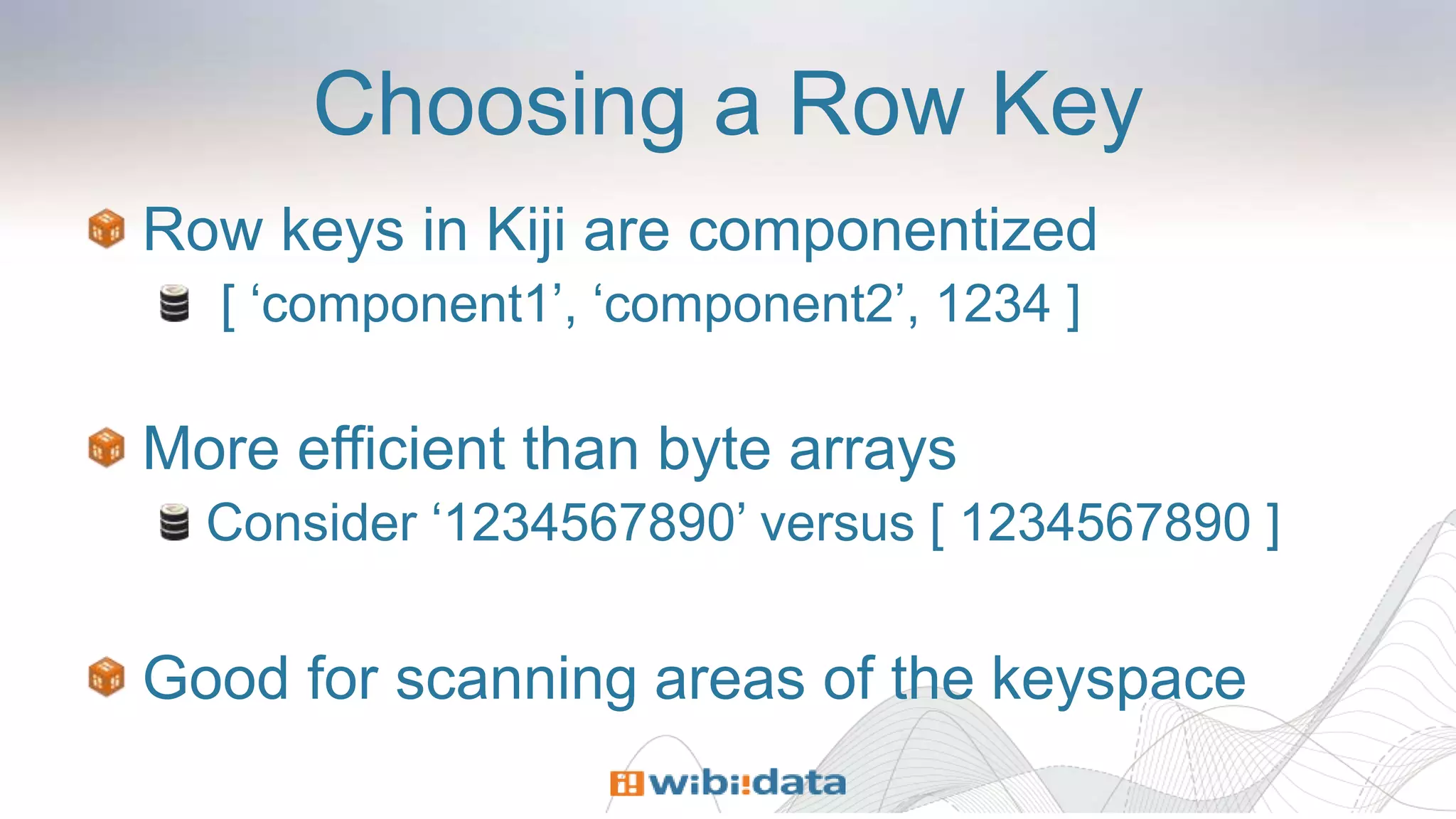 Choosing a Row Key

Row keys in Kiji are componentized

[ ‘component1’, ‘component2’, 1234 ]

More efficient than byte arrays

Consider ‘1234567890’ versus [ 1234567890 ]

Good for scanning areas of the keyspace

wibidata